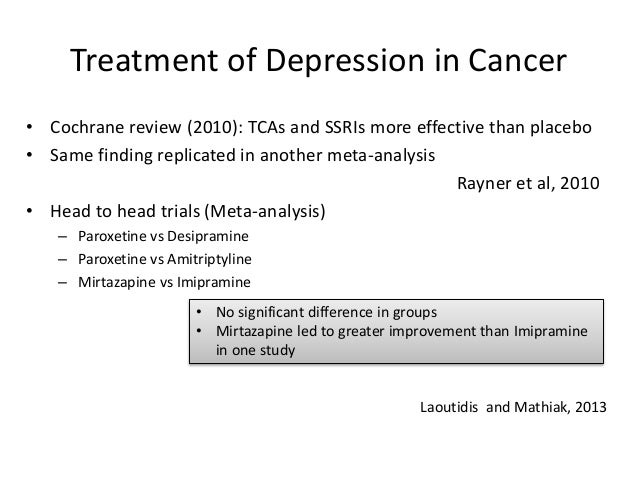 Treatment of Depression in Cancer

• Cochrane review (2010): TCAs and SSRIs more effective than placebo
• Same finding replicated in another meta-analysis

Rayner et al, 2010

• Head to head trials (Meta-analysis)
– Paroxetine vs Desipramine
– Paroxetine vs Amitriptyline
– Mirtazapine vs Imipramine

• No significant difference in groups
• Mirtazapine led to greater improvement than Imipramine in one study

Laoutidis and Mathiak, 2013